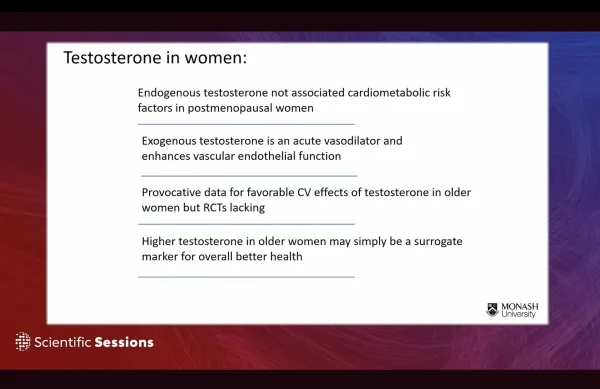 Testosterone in women:

Endogenous testosterone not associated cardiometabolic risk factors in postmenopausal women

Exogenous testosterone is an acute vasodilator and enhances vascular endothelial function

Provocative data for favorable CV effects of testosterone in older women but RCTs lacking

Higher testosterone in older women may simply be a surrogate marker for overall better health

MONASH University

Scientific Sessions